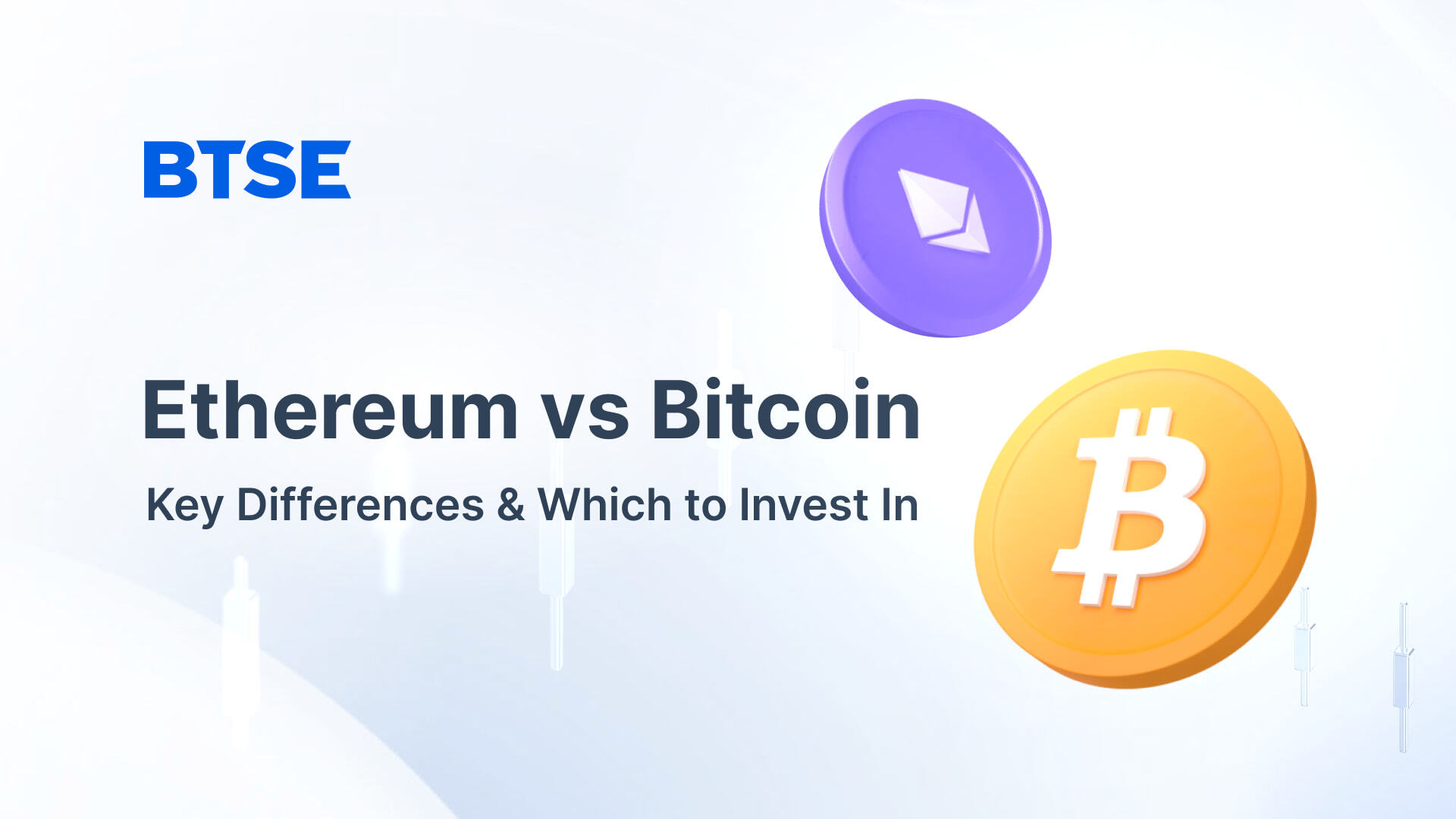 BTSE

Ethereum vs Bitcoin

Key Differences & Which to Invest In